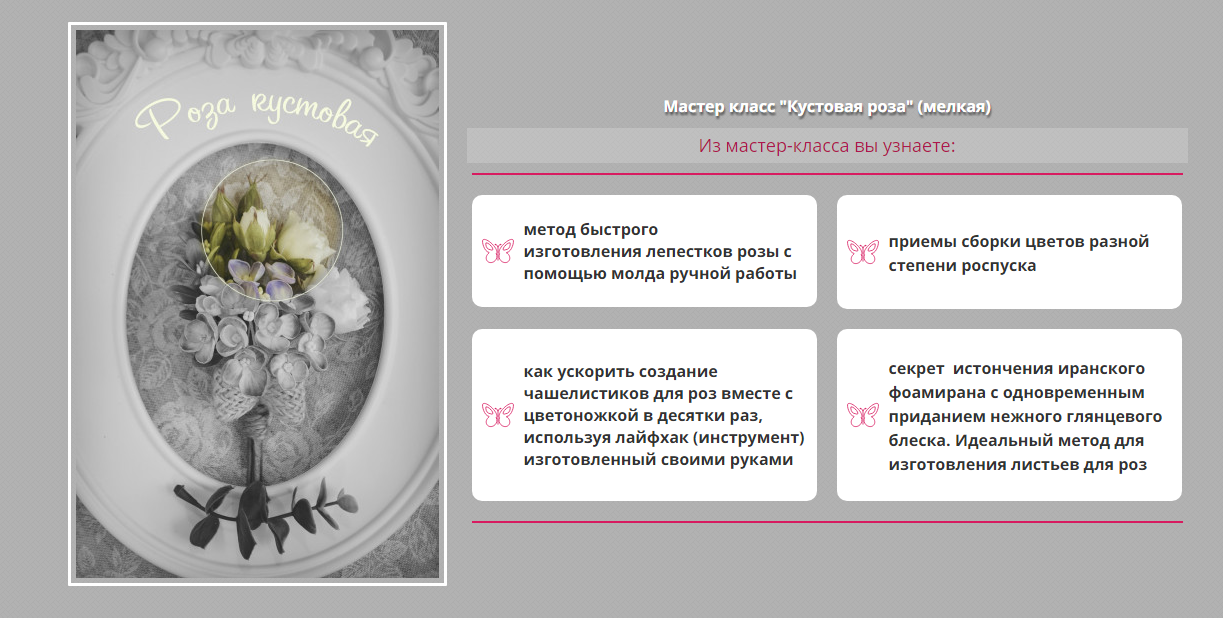 Роза кустовая

Мастер класс "Кустовая роза" (мелкая)

Из мастер-класса вы узнаете:

метод быстрого изготовления лепестков розы с помощью молда ручной работы

приемы сборки цветов разной степени роспуска

как ускорить создание чашелистиков для роз вместе с цветоножкой в десятки раз, используя лайфхак (инструмент) изготовленный своими руками

секрет истончения иранского фоамирана с одновременным приданием нежного глянцевого блеска. Идеальный метод для изготовления листьев для роз